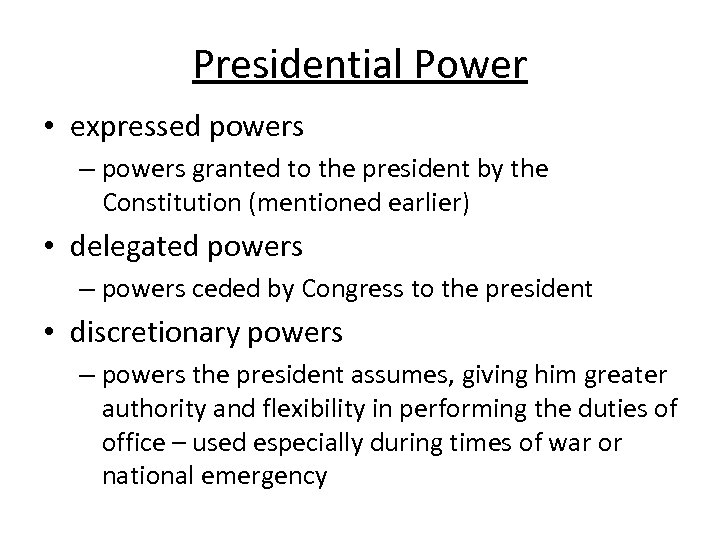 Presidential Power

• expressed powers
– powers granted to the president by the Constitution (mentioned earlier)

• delegated powers
– powers ceded by Congress to the president

• discretionary powers
– powers the president assumes, giving him greater authority and flexibility in performing the duties of office – used especially during times of war or national emergency